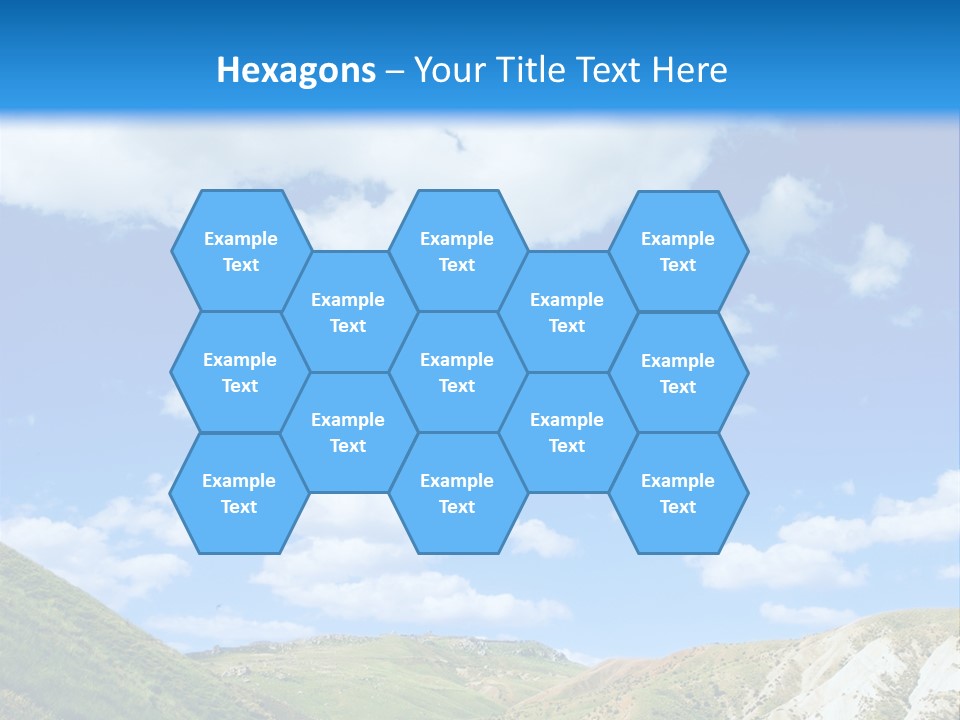 Hexagons – Your Title Text Here

Example Text

Example Text

Example Text

Example Text

Example Text

Example Text

Example Text

Example Text

Example Text

Example Text

Example Text

Example Text

Example Text